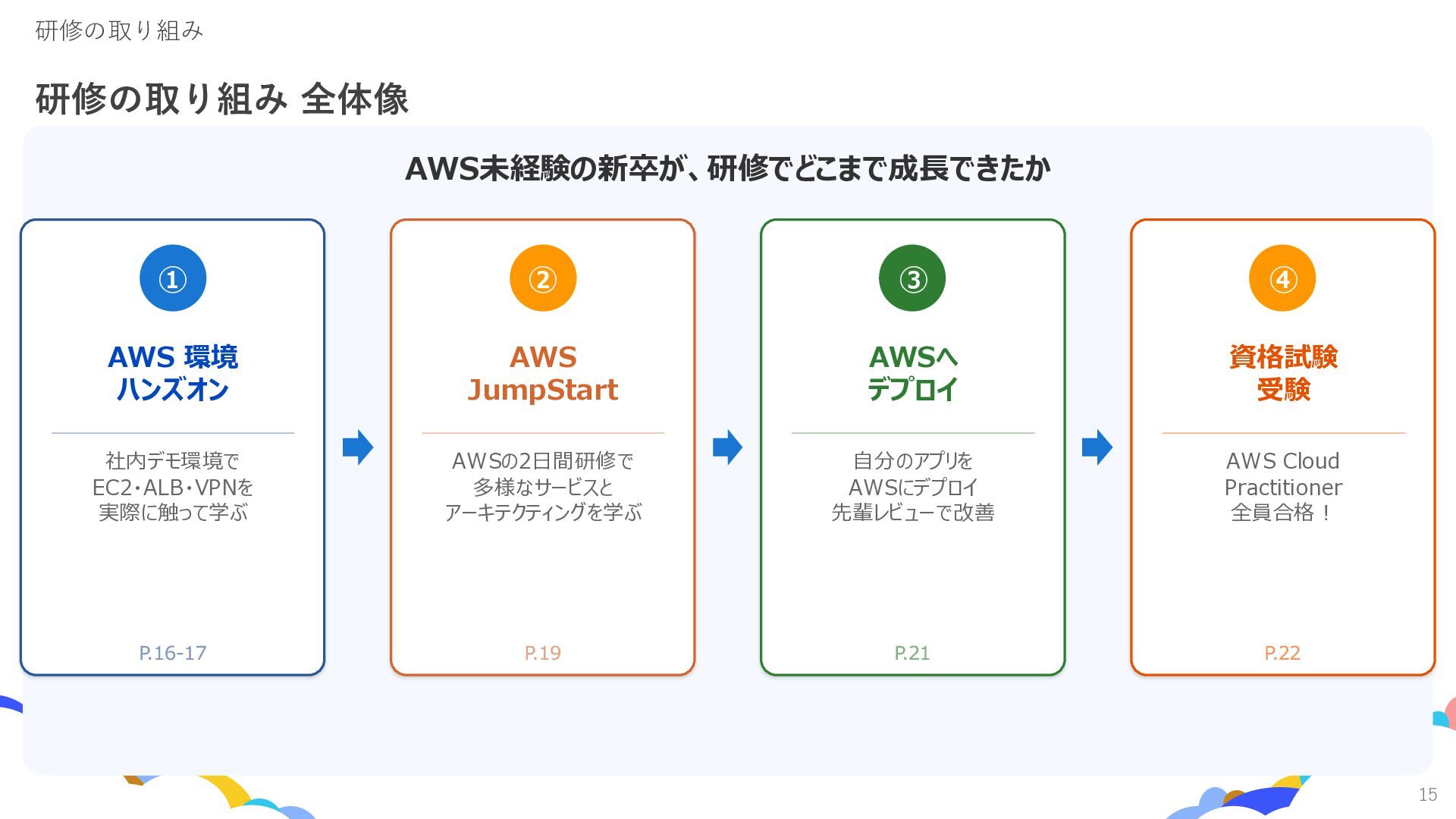 研修の取り組み

研修の取り組み 全体像

AWS未経験の新卒が、研修でどこまで成長できたか

①

AWS 環境
ハンズオン

社内デモ環境で
EC2・ALB・VPNを
実際に触って学ぶ

P.16-17

②

AWS
JumpStart

AWSの2日間研修で
多様なサービスと
アーキテクティングを学ぶ

P.19

③

AWSへ
デプロイ

自分のアプリを
AWSにデプロイ
先輩レビューで改善

P.21

④

資格試験
受験

AWS Cloud
Practitioner
全員合格！

P.22

15